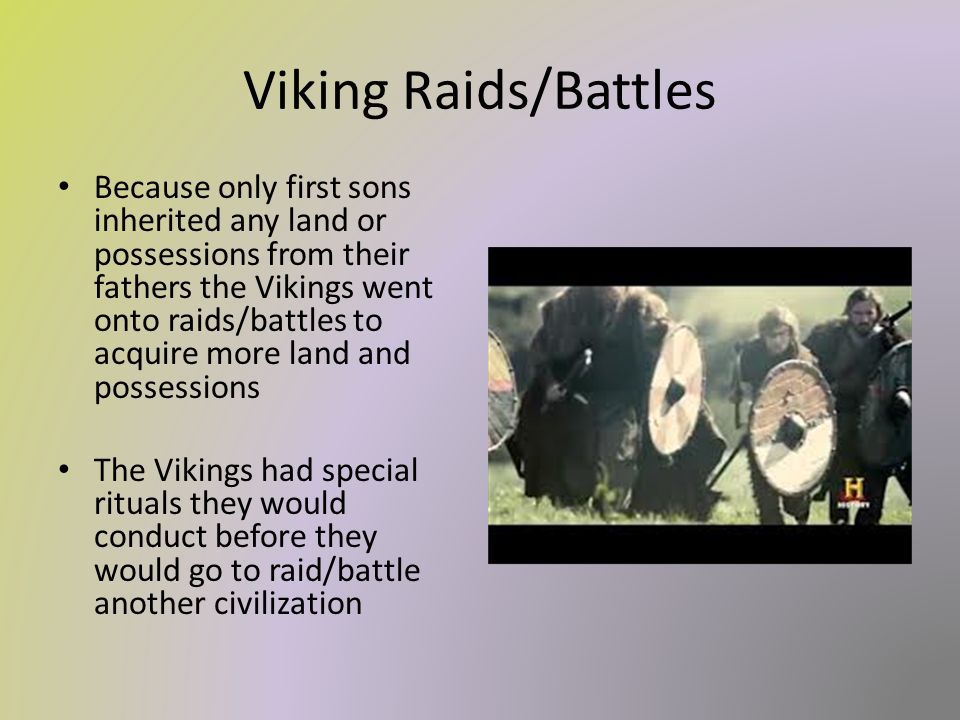 Viking Raids/Battles

• Because only first sons inherited any land or possessions from their fathers the Vikings went onto raids/battles to acquire more land and possessions

• The Vikings had special rituals they would conduct before they would go to raid/battle another civilization

H
HISTORY